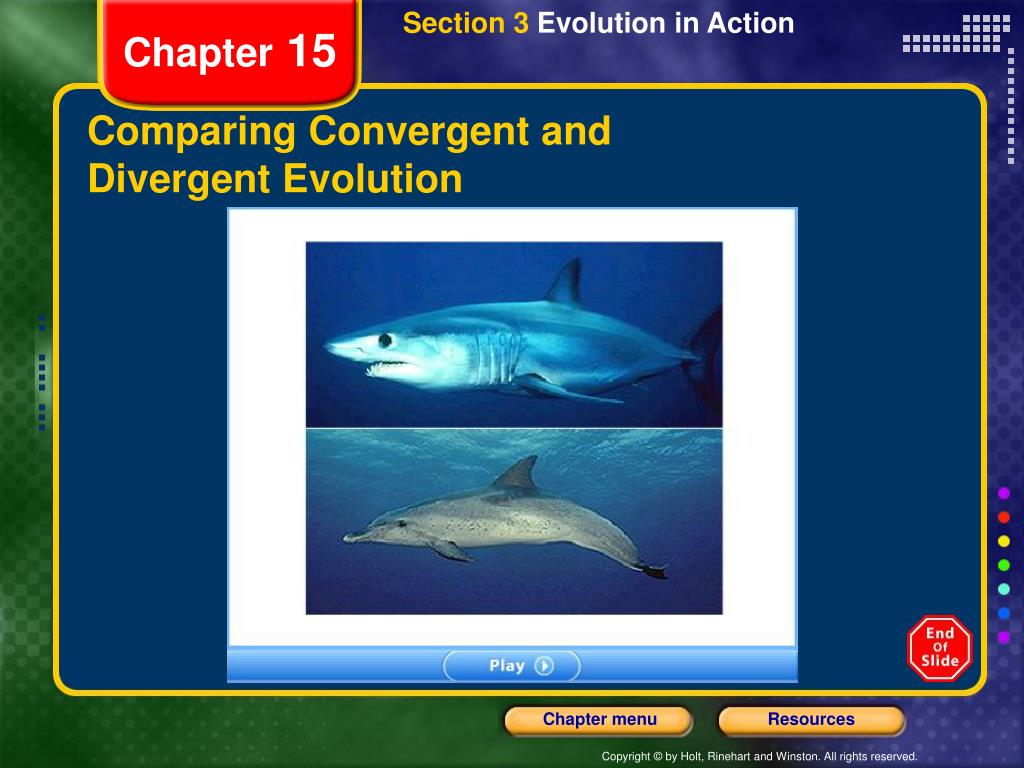 Chapter 15

Section 3 Evolution in Action

Comparing Convergent and Divergent Evolution

Play

End Of Slide

Chapter menu

Resources

Copyright © by Holt, Rinehart and Winston. All rights reserved.